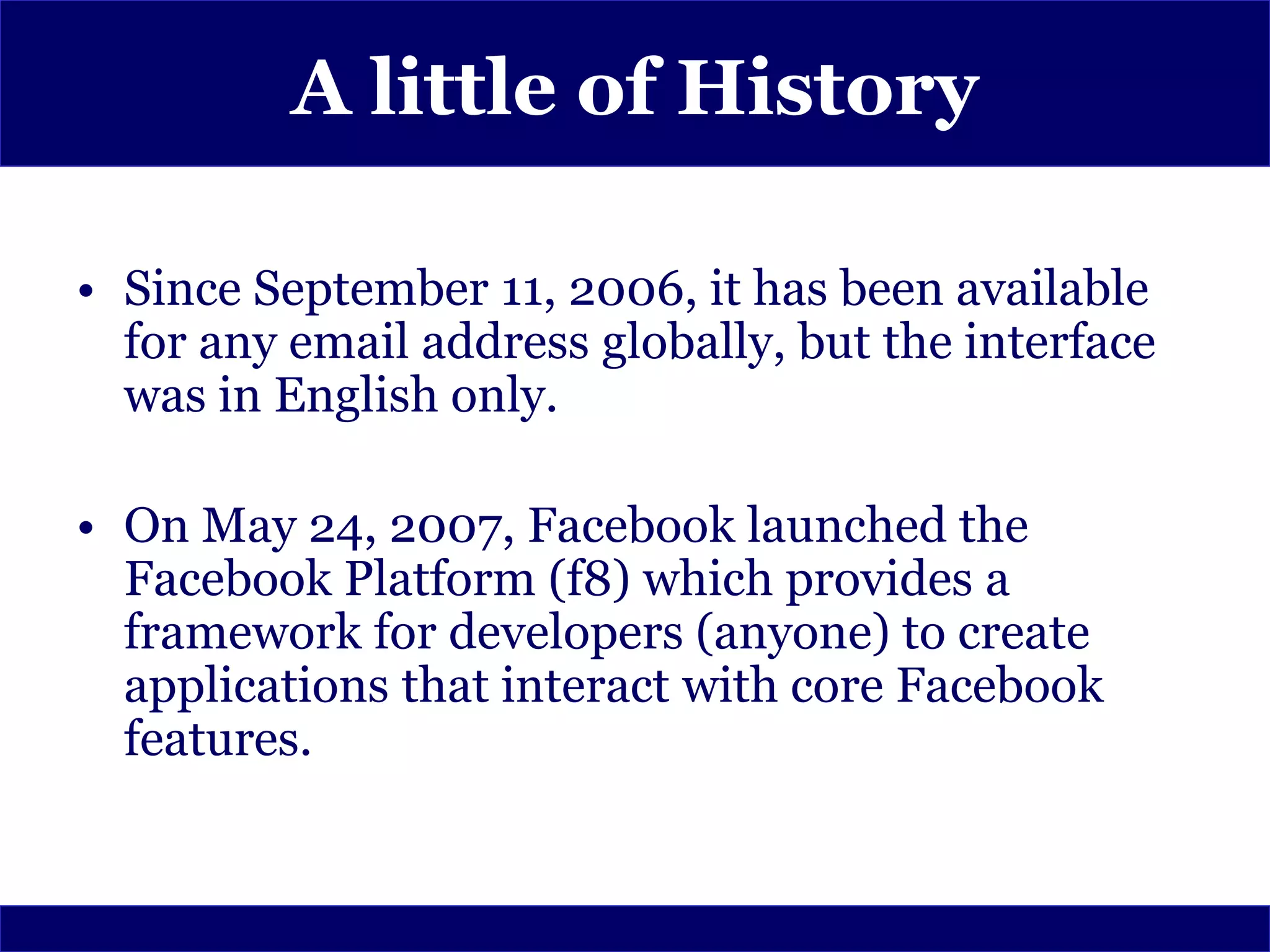 A little of History

• Since September 11, 2006, it has been available for any email address globally, but the interface was in English only.

• On May 24, 2007, Facebook launched the Facebook Platform (f8) which provides a framework for developers (anyone) to create applications that interact with core Facebook features.